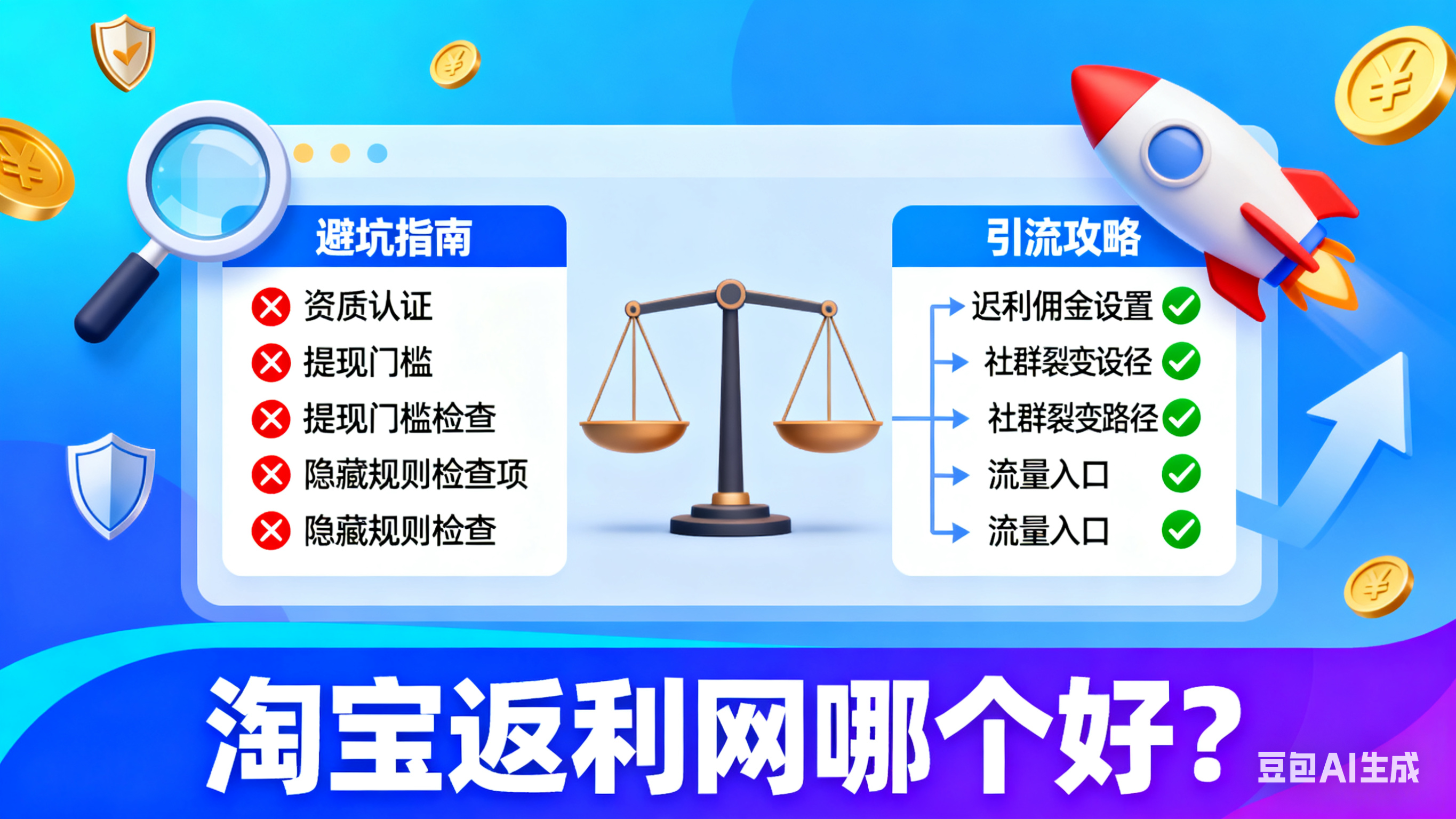 避坑指南

资质认证
提现门槛
提现门槛检查
隐藏规则检查项
隐藏规则检查

引流攻略

迟利佣金设置
社群裂变设径
社群裂变路径
流量入口
流量入口

淘宝返利网哪个好？

豆包AI生成